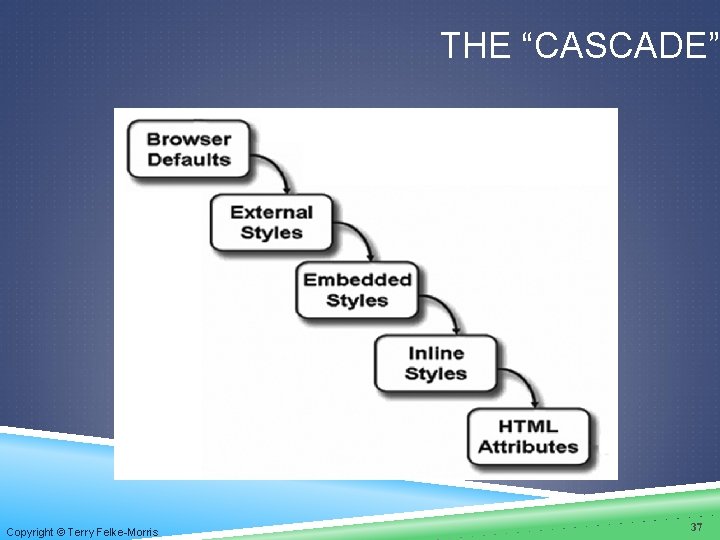 THE “CASCADE”

Browser Defaults

External Styles

Embedded Styles

Inline Styles

HTML Attributes

Copyright © Terry Felke-Morris

37